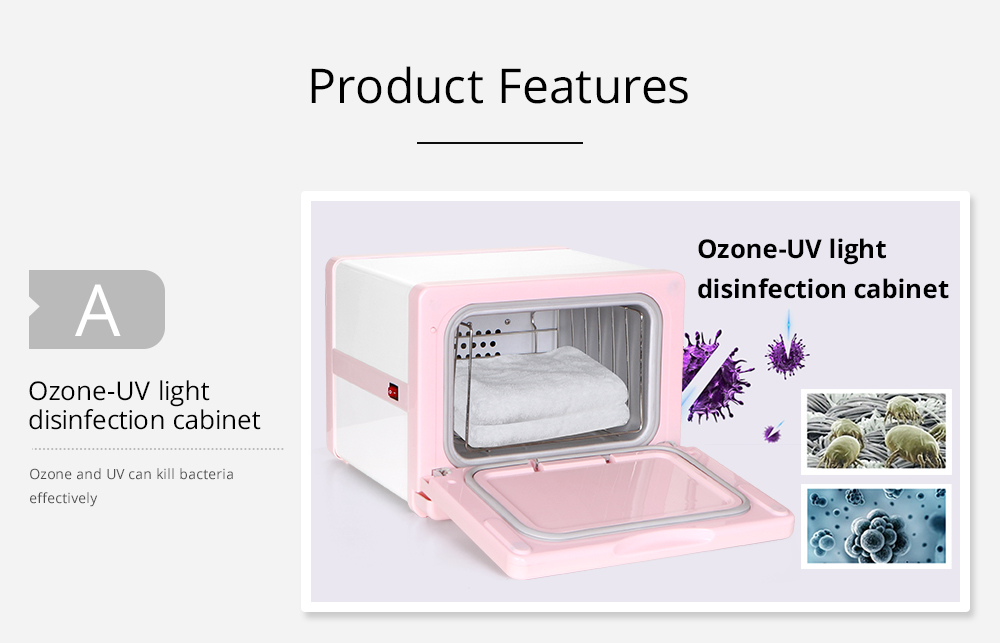 Product Features

A

Ozone-UV light disinfection cabinet

Ozone and UV can kill bacteria effectively

Ozone-UV light disinfection cabinet